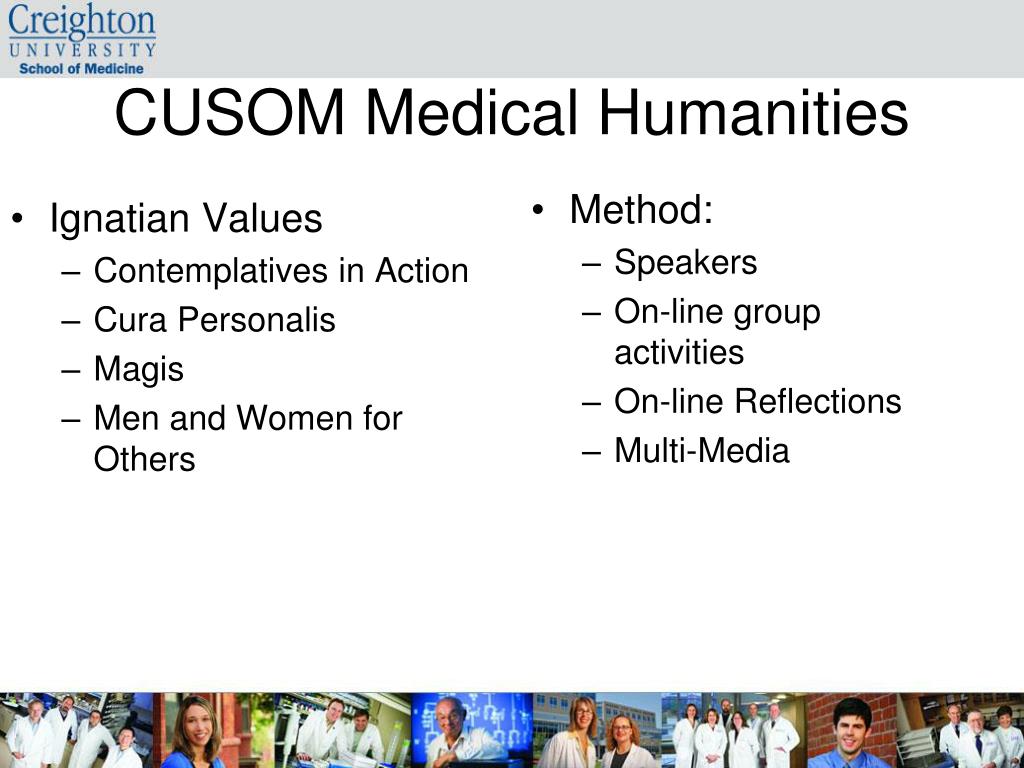 Creighton
UNIVERSITY
School of Medicine

CUSOM Medical Humanities

• Ignatian Values
– Contemplatives in Action
– Cura Personalis
– Magis
– Men and Women for Others

• Method:
– Speakers
– On-line group activities
– On-line Reflections
– Multi-Media